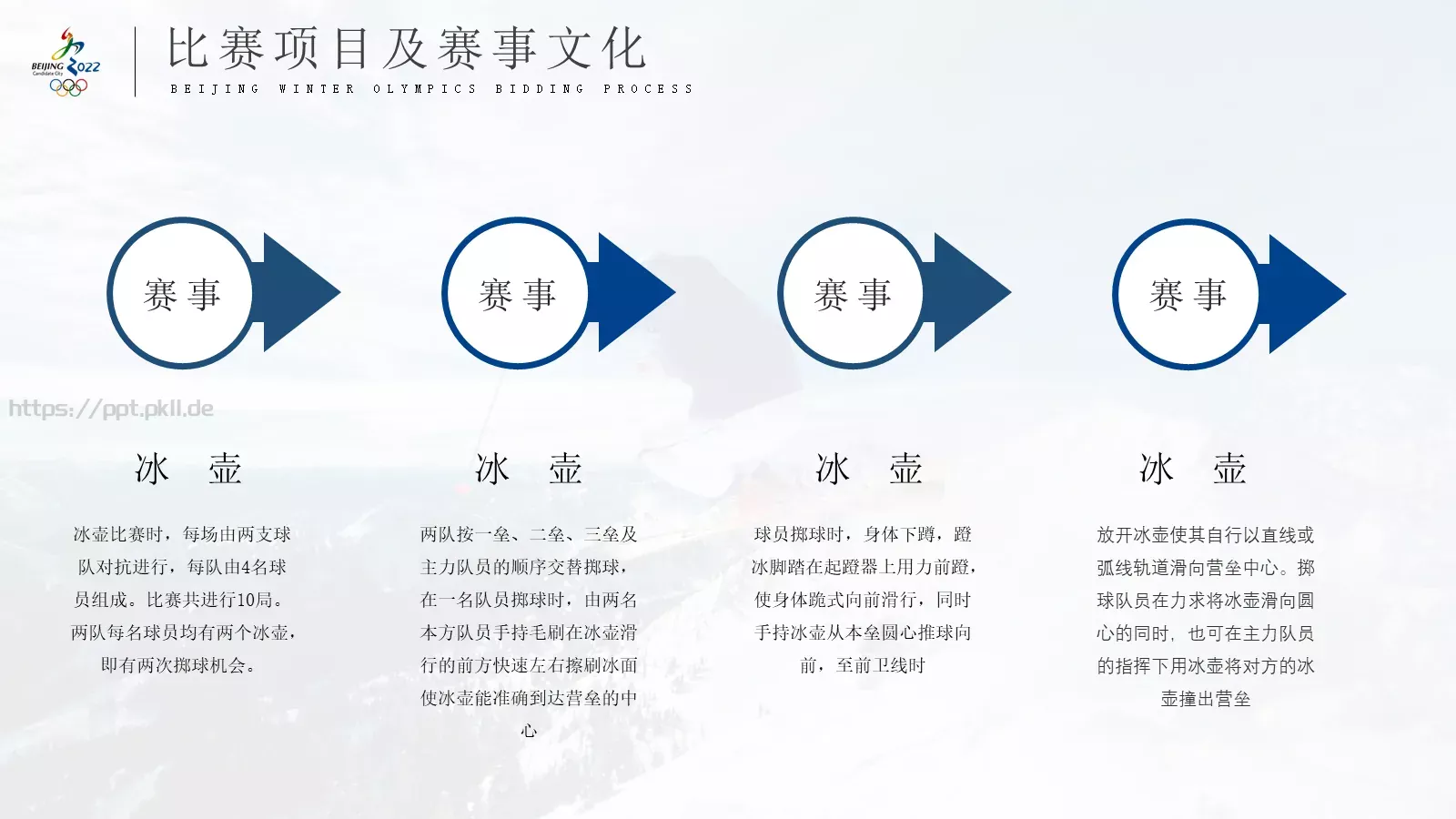 BEIJING 2022
Candidate City

比赛项目及赛事文化
BEIJING WINTER OLYMPICS BIDDING PROCESS

赛事

赛事

赛事

赛事

https://ppt.pkll.de

冰 壶

冰壶比赛时，每场由两支球队对抗进行，每队由4名球员组成。比赛共进行10局。两队每名球员均有两个冰壶，即有两次掷球机会。

冰 壶

两队按一垒、二垒、三垒及主力队员的顺序交替掷球，在一名队员掷球时，由两名本方队员手持毛刷在冰壶滑行的前方快速左右擦刷冰面使冰壶能准确到达营垒的中心

冰 壶

球员掷球时，身体下蹲，蹬冰脚踏在起蹬器上用力前蹬，使身体跪式向前滑行，同时手持冰壶从本垒圆心推球向前，至前卫线时

冰 壶

放开冰壶使其自行以直线或弧线轨道滑向营垒中心。掷球队员在力求将冰壶滑向圆心的同时，也可在主力队员的指挥下用冰壶将对方的冰壶撞出营垒